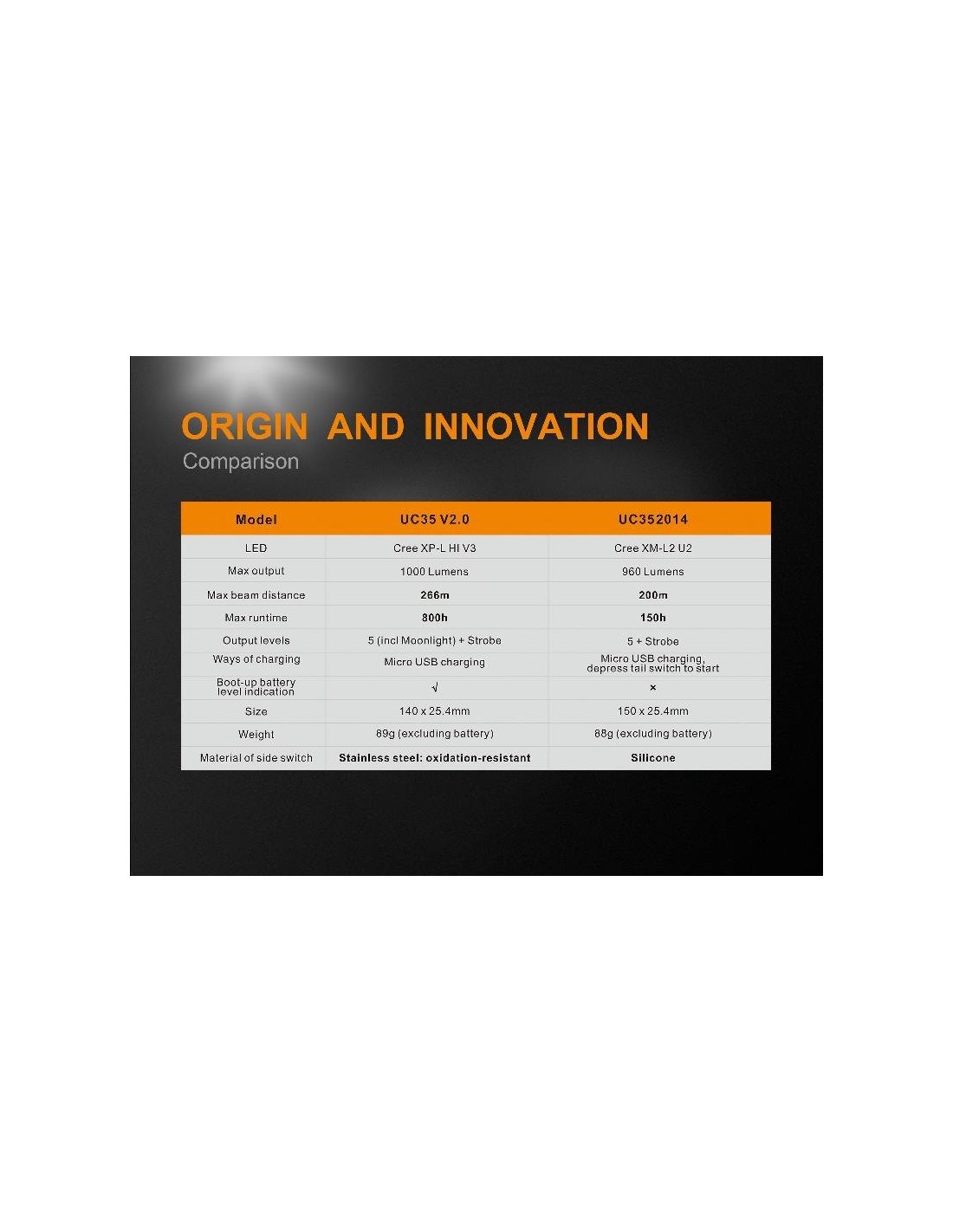 ORIGIN AND INNOVATION
Comparison

| Model | UC35 V2.0 | UC352014 |
|---|---|---|
| LED | Cree XP-L HI V3 | Cree XM-L2 U2 |
| Max output | 1000 Lumens | 960 Lumens |
| Max beam distance | 266m | 200m |
| Max runtime | 800h | 150h |
| Output levels | 5 (incl Moonlight) + Strobe | 5 + Strobe |
| Ways of charging | Micro USB charging | Micro USB charging, depress tail switch to start |
| Boot-up battery level indication | √ | × |
| Size | 140 x 25.4mm | 150 x 25.4mm |
| Weight | 89g (excluding battery) | 88g (excluding battery) |
| Material of side switch | Stainless steel: oxidation-resistant | Silicone |